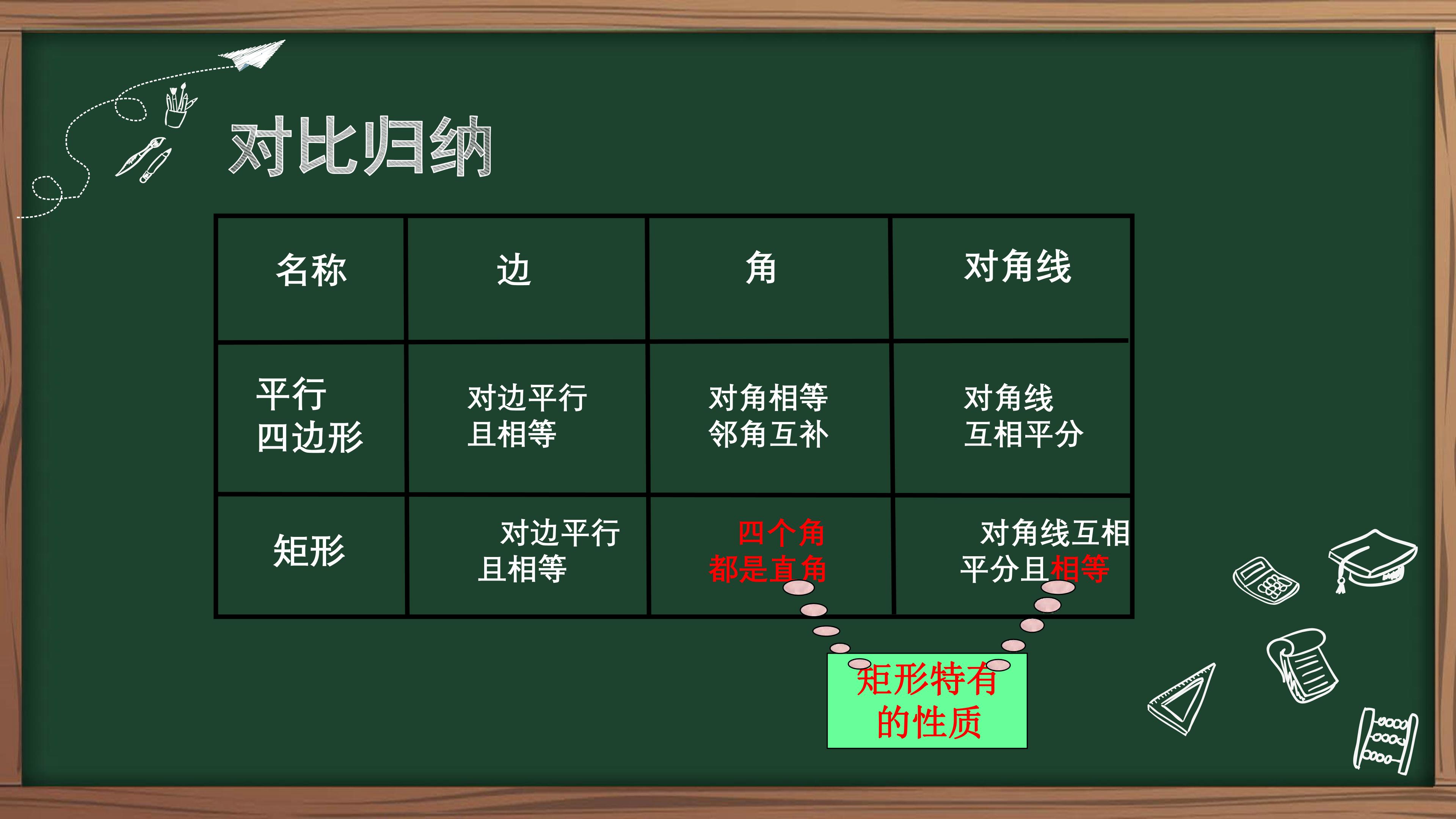 对比归纳

| 名称 | 边 | 角 | 对角线 |
|---|---|---|---|
| 平行四边形 | 对边平行且相等 | 对角相等邻角互补 | 对角线互相平分 |
| 矩形 | 对边平行且相等 | 四个角都是直角 | 对角线互相平分且相等 |

矩形特有的性质